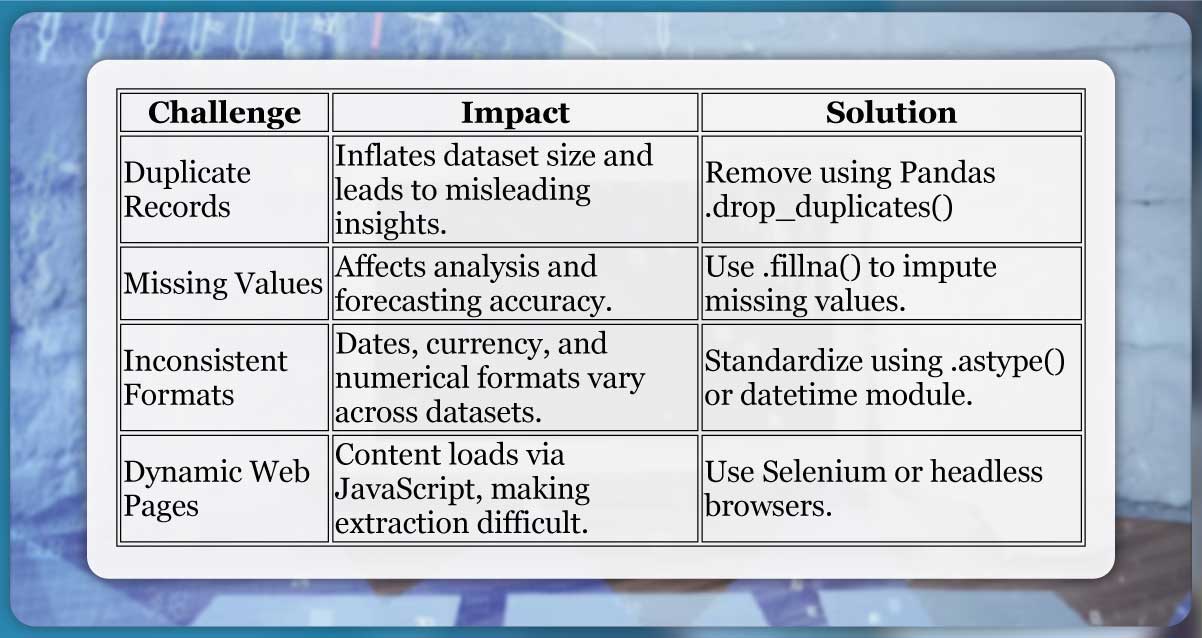 | Challenge | Impact | Solution |
|---|---|---|
| Duplicate Records | Inflates dataset size and leads to misleading insights. | Remove using Pandas .drop_duplicates() |
| Missing Values | Affects analysis and forecasting accuracy. | Use .fillna() to impute missing values. |
| Inconsistent Formats | Dates, currency, and numerical formats vary across datasets. | Standardize using .astype() or datetime module. |
| Dynamic Web Pages | Content loads via JavaScript, making extraction difficult. | Use Selenium or headless browsers. |